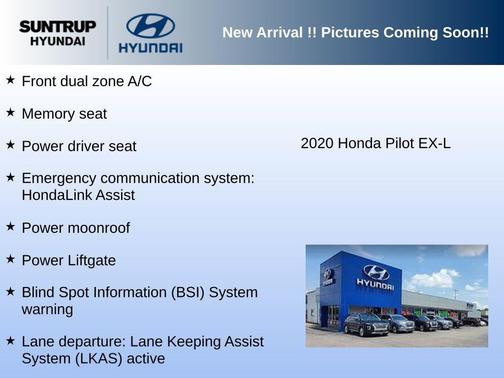 SUNTRUP HYUNDAI

HYUNDAI

New Arrival !! Pictures Coming Soon!!

★ Front dual zone A/C

★ Memory seat

★ Power driver seat

★ Emergency communication system: HondaLink Assist

★ Power moonroof

★ Power Liftgate

★ Blind Spot Information (BSI) System warning

★ Lane departure: Lane Keeping Assist System (LKAS) active

2020 Honda Pilot EX-L

HYUNDAI

HYUNDAI